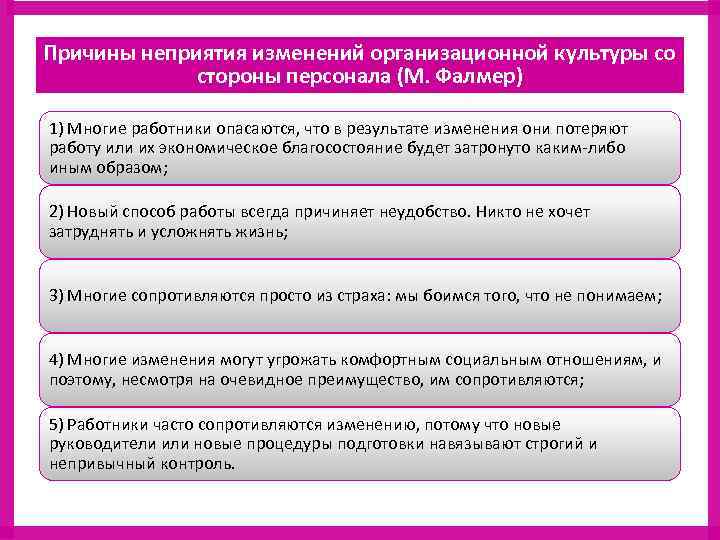 Причины неприятия изменений организационной культуры со стороны персонала (М. Фалмер)

1) Многие работники опасаются, что в результате изменения они потеряют работу или их экономическое благосостояние будет затронуто каким-либо иным образом;

2) Новый способ работы всегда причиняет неудобство. Никто не хочет затруднять и усложнять жизнь;

3) Многие сопротивляются просто из страха: мы боимся того, что не понимаем;

4) Многие изменения могут угрожать комфортным социальным отношениям, и поэтому, несмотря на очевидное преимущество, им сопротивляются;

5) Работники часто сопротивляются изменению, потому что новые руководители или новые процедуры подготовки навязывают строгий и непривычный контроль.